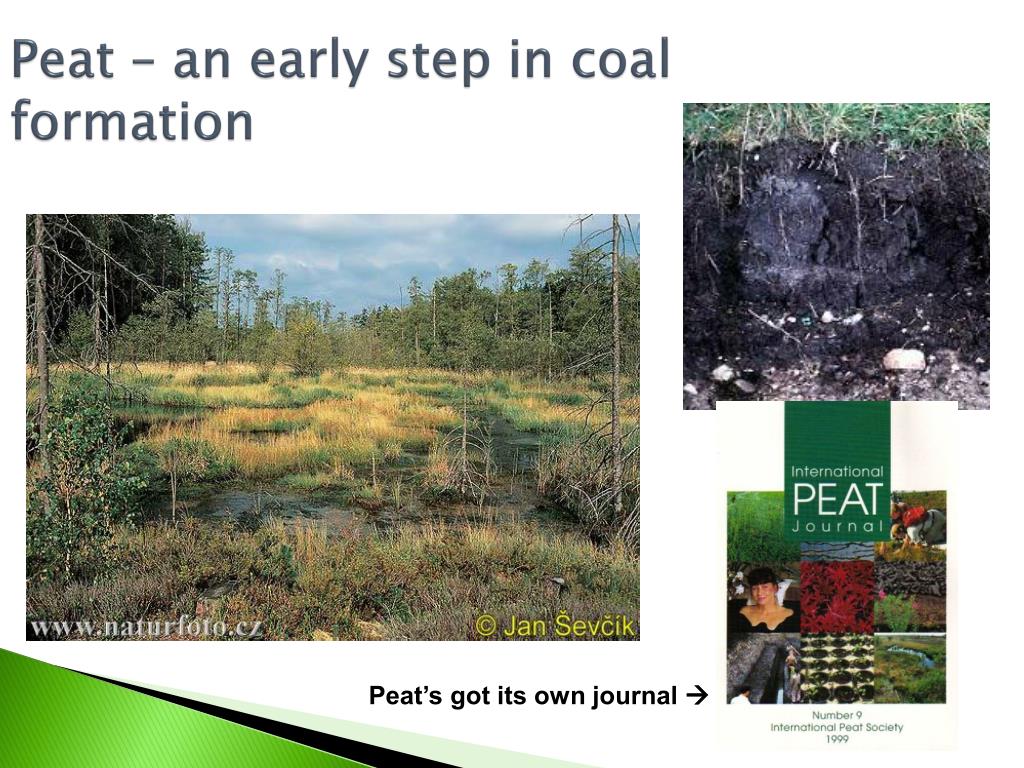 Peat – an early step in coal formation

www.naturfoto.cz © Jan Ševčík

International PEAT Journal

Number 9
International Peat Society
1999

Peat's got its own journal →